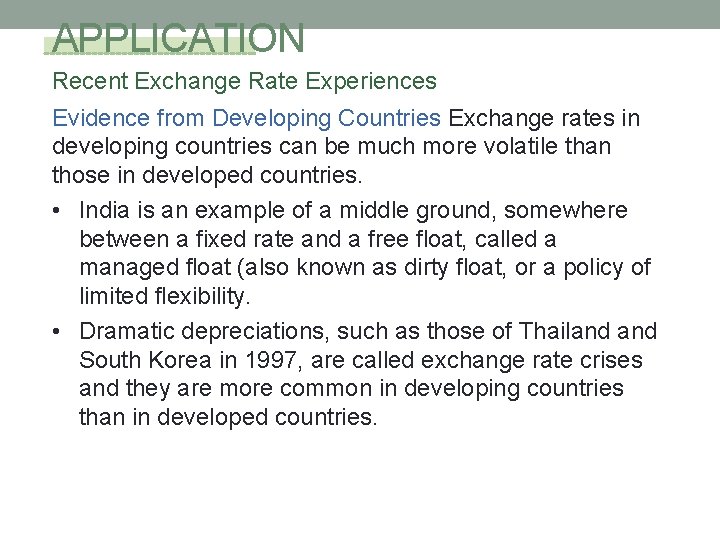 APPLICATION

Recent Exchange Rate Experiences

Evidence from Developing Countries Exchange rates in developing countries can be much more volatile than those in developed countries.

• India is an example of a middle ground, somewhere between a fixed rate and a free float, called a managed float (also known as dirty float, or a policy of limited flexibility.

• Dramatic depreciations, such as those of Thailand and South Korea in 1997, are called exchange rate crises and they are more common in developing countries than in developed countries.